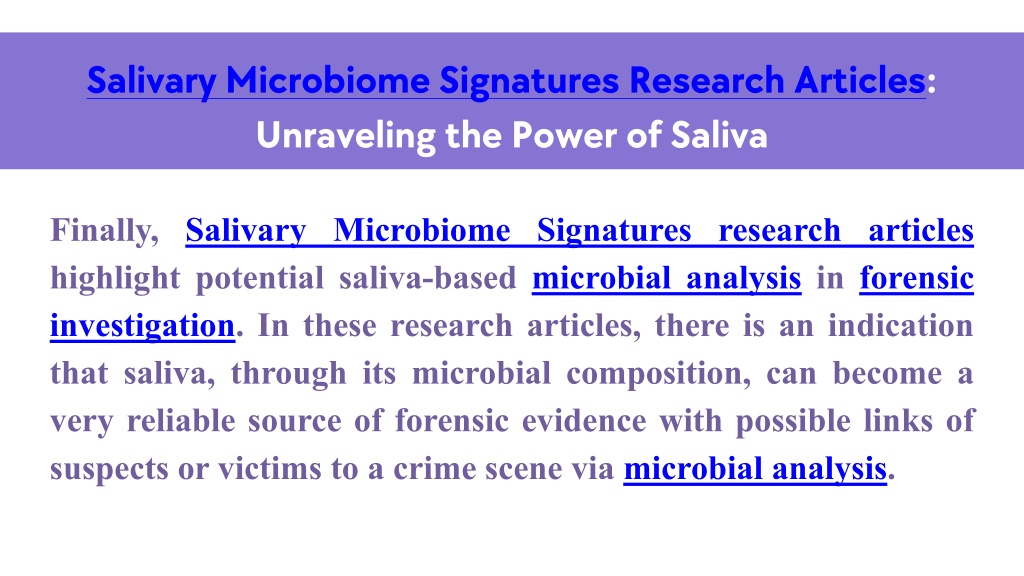 Salivary Microbiome Signatures Research Articles: Unraveling the Power of Saliva

Finally, Salivary Microbiome Signatures research articles highlight potential saliva-based microbial analysis in forensic investigation. In these research articles, there is an indication that saliva, through its microbial composition, can become a very reliable source of forensic evidence with possible links of suspects or victims to a crime scene via microbial analysis.